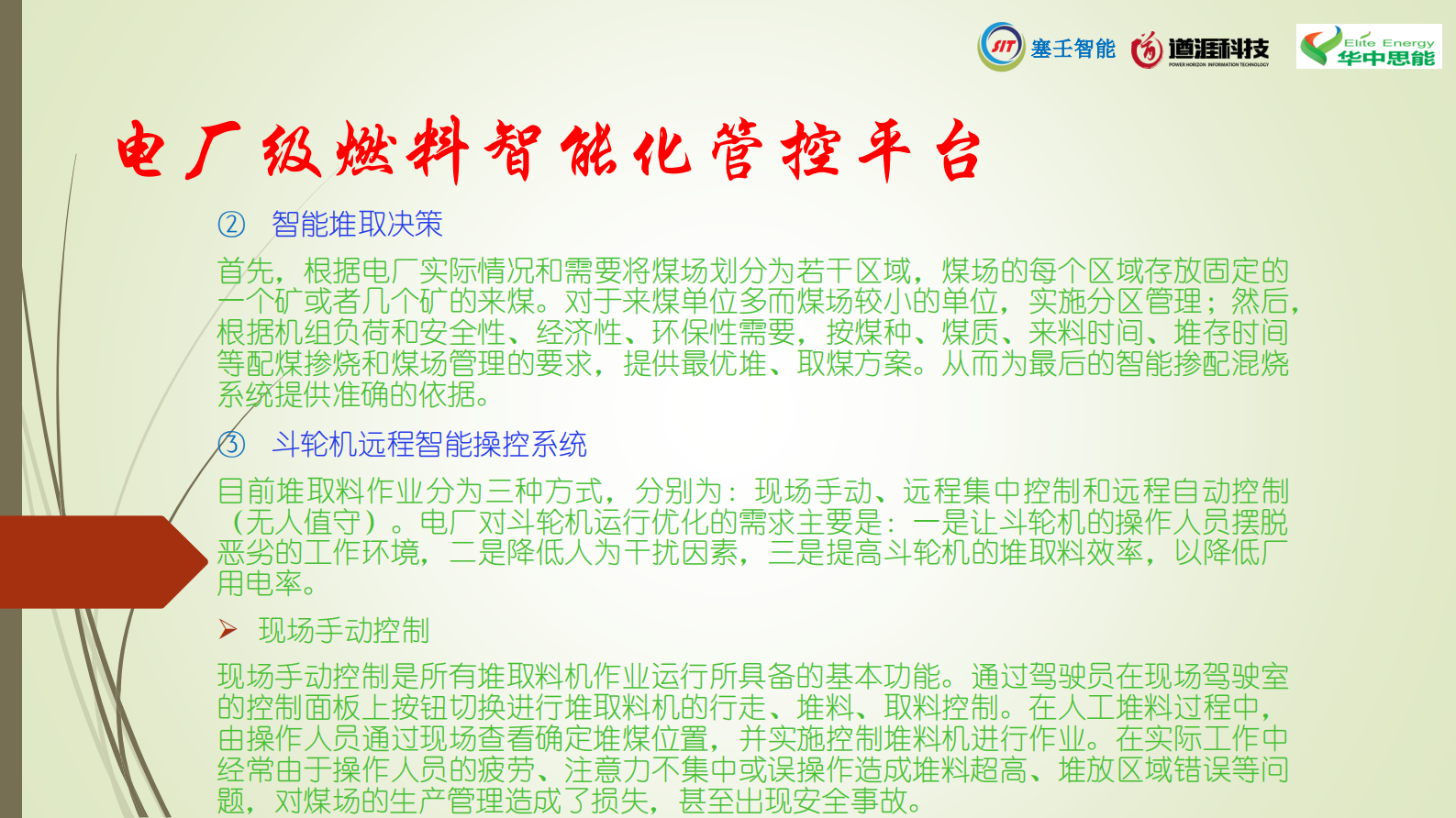 SIT 塞壬智能　道涯科技 POWER HORIZON INFORMATION TECHNOLOGY　Elite Energy 华中思能

电厂级燃料智能化管控平台

② 智能堆取决策

首先，根据电厂实际情况和需要将煤场划分为若干区域，煤场的每个区域存放固定的一个矿或者几个矿的来煤。对于来煤单位多而煤场较小的单位，实施分区管理；然后，根据机组负荷和安全性、经济性、环保性需要，按煤种、煤质、来料时间、堆存时间等配煤掺烧和煤场管理的要求，提供最优堆、取煤方案。从而为最后的智能掺配混烧系统提供准确的依据。

③ 斗轮机远程智能操控系统

目前堆取料作业分为三种方式，分别为：现场手动、远程集中控制和远程自动控制（无人值守）。电厂对斗轮机运行优化的需求主要是：一是让斗轮机的操作人员摆脱恶劣的工作环境，二是降低人为干扰因素，三是提高斗轮机的堆取料效率，以降低厂用电率。

➢ 现场手动控制

现场手动控制是所有堆取料机作业运行所具备的基本功能。通过驾驶员在现场驾驶室的控制面板上按钮切换进行堆取料机的行走、堆料、取料控制。在人工堆料过程中，由操作人员通过现场查看确定堆煤位置，并实施控制堆料机进行作业。在实际工作中经常由于操作人员的疲劳、注意力不集中或误操作造成堆料超高、堆放区域错误等问题，对煤场的生产管理造成了损失，甚至出现安全事故。